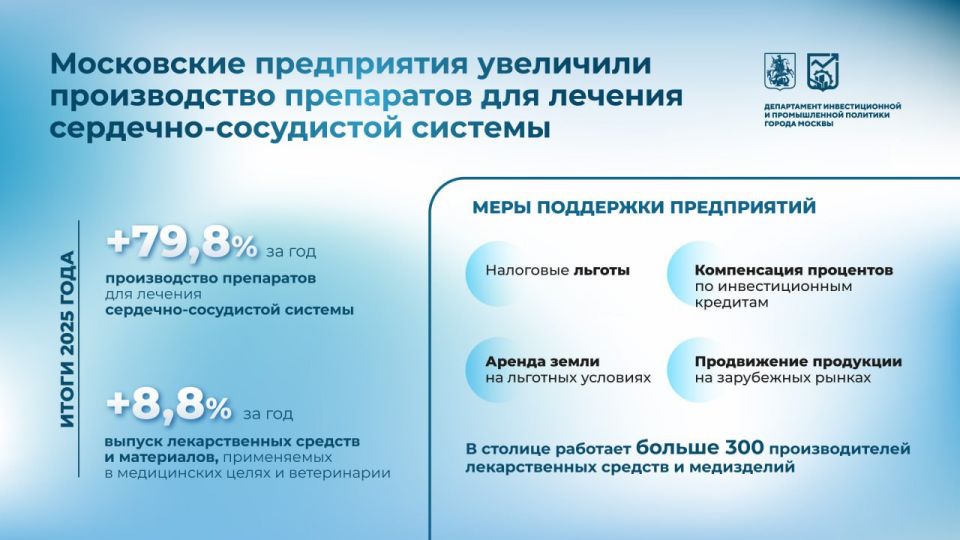 Московские предприятия увеличили производство препаратов для лечения сердечно-сосудистой системы

ДЕПАРТАМЕНТ ИНВЕСТИЦИОННОЙ И ПРОМЫШЛЕННОЙ ПОЛИТИКИ ГОРОДА МОСКВЫ

ИТОГИ 2025 ГОДА

+79,8% за год
производство препаратов для лечения сердечно-сосудистой системы

+8,8% за год
выпуск лекарственных средств и материалов, применяемых в медицинских целях и ветеринарии

МЕРЫ ПОДДЕРЖКИ ПРЕДПРИЯТИЙ

Налоговые льготы

Компенсация процентов по инвестиционным кредитам

Аренда земли на льготных условиях

Продвижение продукции на зарубежных рынках

В столице работает больше 300 производителей лекарственных средств и медизделий